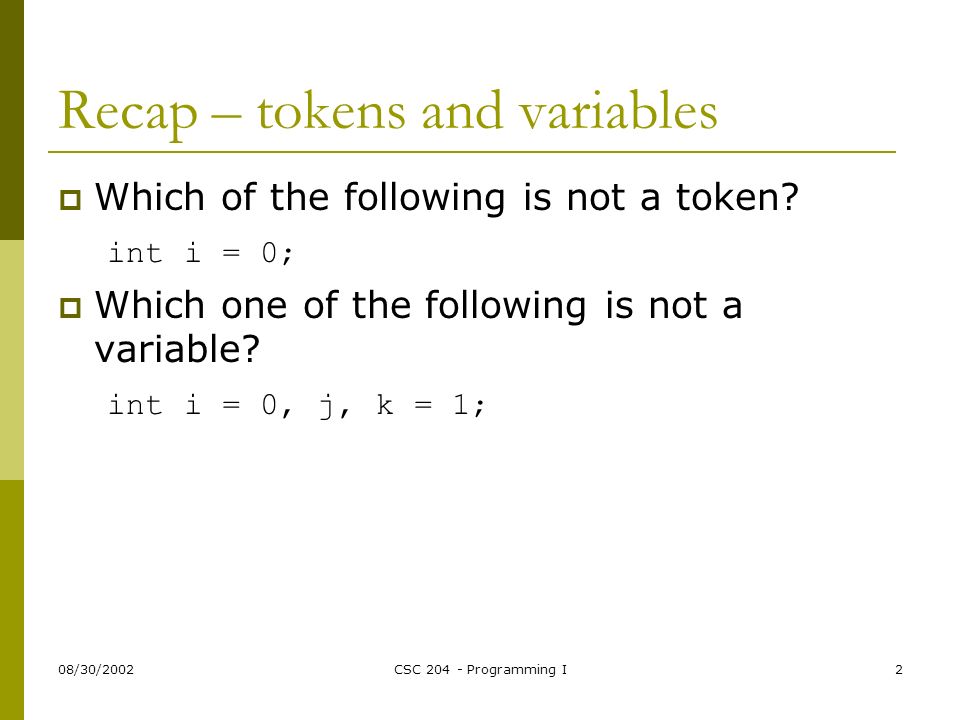 Recap – tokens and variables

Which of the following is not a token?

int i = 0;

Which one of the following is not a variable?

int i = 0, j, k = 1;

08/30/2002

CSC 204 - Programming I

2